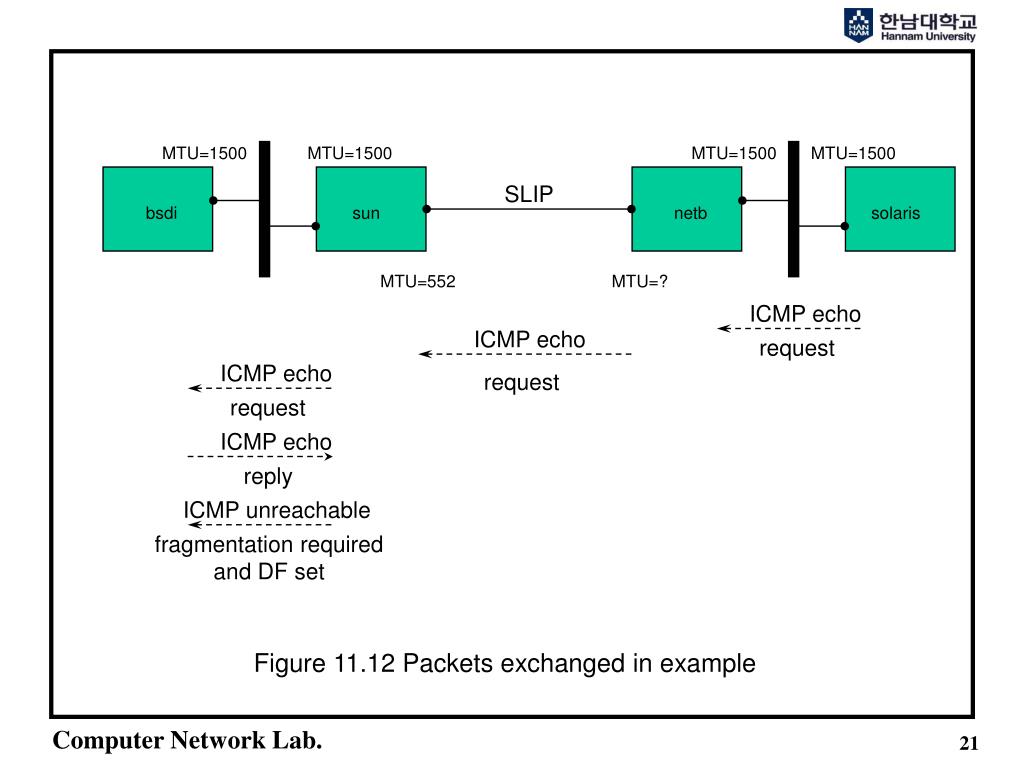 HAN NAM 한남대학교 Hannam University

MTU=1500 MTU=1500 MTU=1500 MTU=1500

bsdi sun SLIP netb solaris

MTU=552 MTU=?

ICMP echo request

ICMP echo request

ICMP echo request

ICMP echo reply

ICMP unreachable fragmentation required and DF set

Figure 11.12 Packets exchanged in example

Computer Network Lab.

21